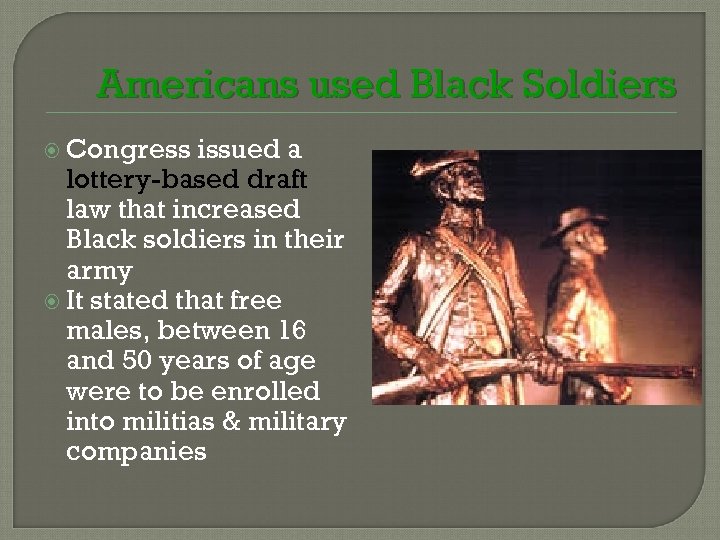 Americans used Black Soldiers

Congress issued a lottery-based draft law that increased Black soldiers in their army

It stated that free males, between 16 and 50 years of age were to be enrolled into militias & military companies